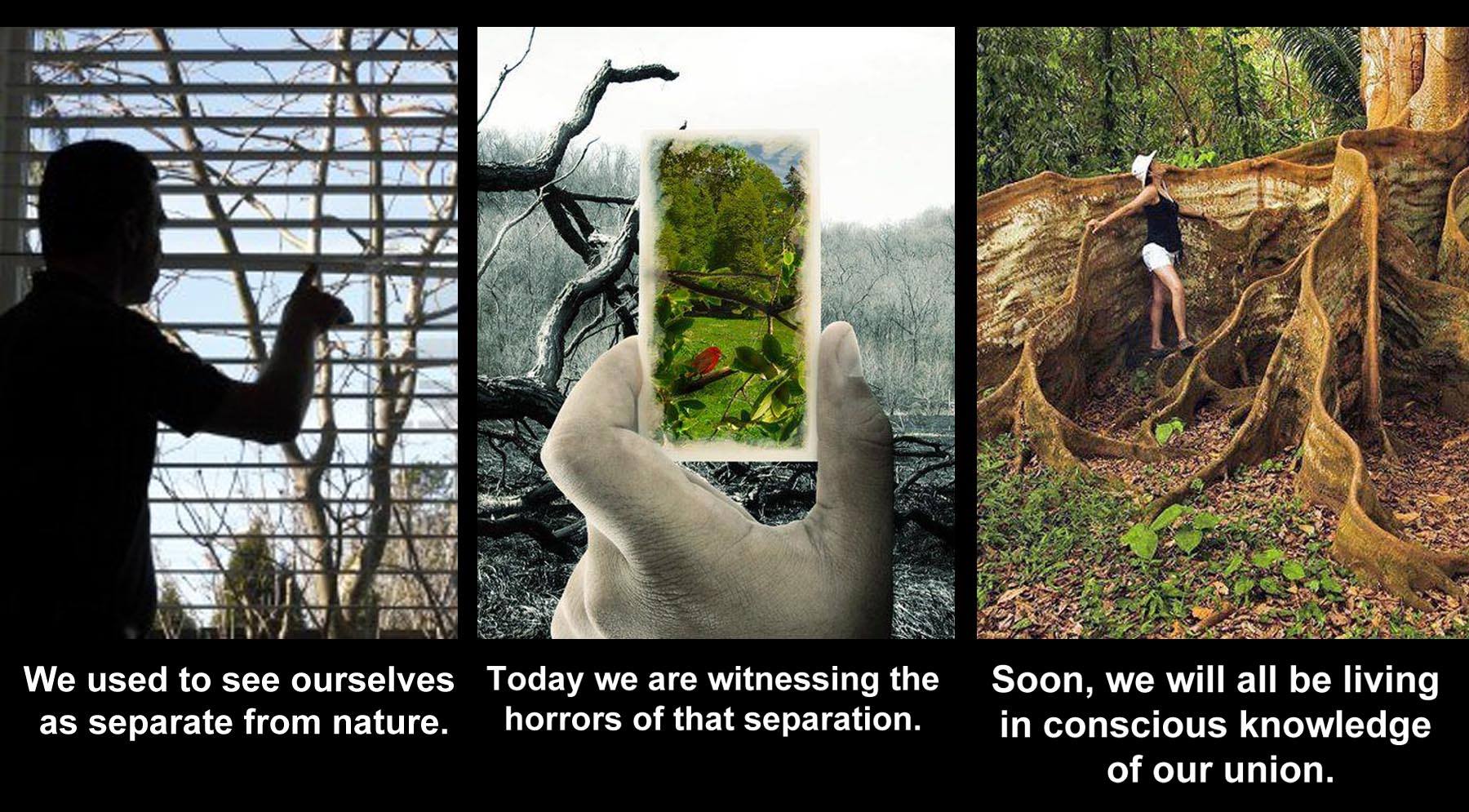 We used to see ourselves as separate from nature.

Today we are witnessing the horrors of that separation.

Soon, we will all be living in conscious knowledge of our union.